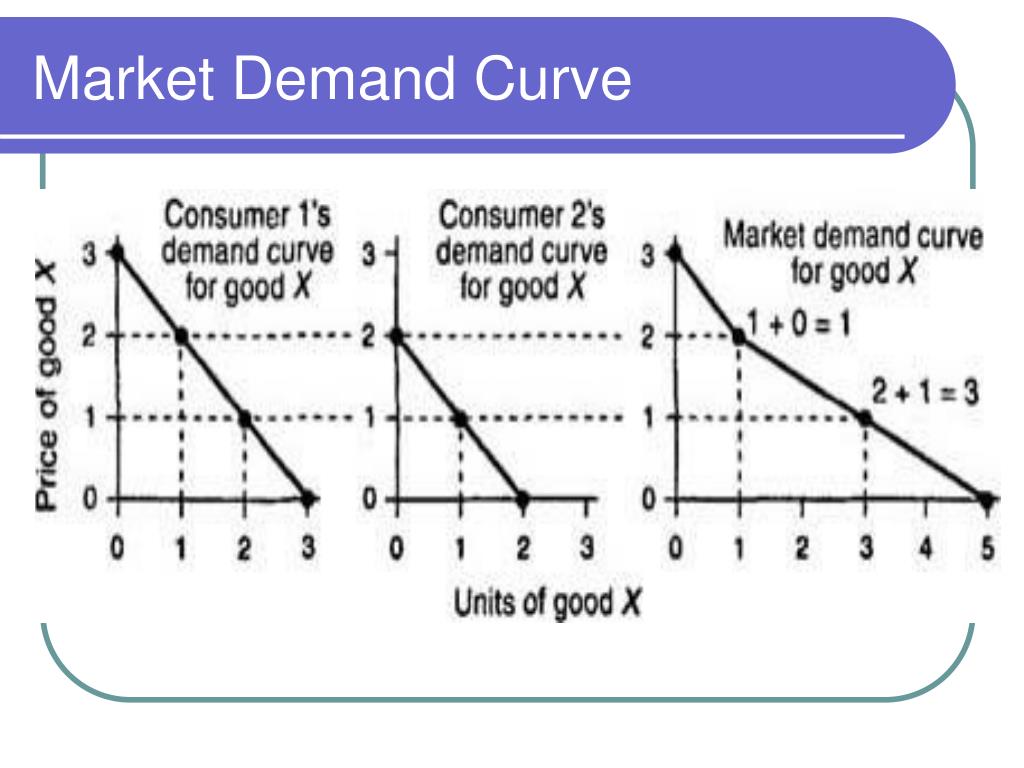 Market Demand Curve

Price of good X

Consumer 1's demand curve for good X

3
2
1
0

0 1 2 3

Consumer 2's demand curve for good X

3
2
1
0

0 1 2 3

Market demand curve for good X

3
2
1
0

1 + 0 = 1

2 + 1 = 3

0 1 2 3 4 5

Units of good X